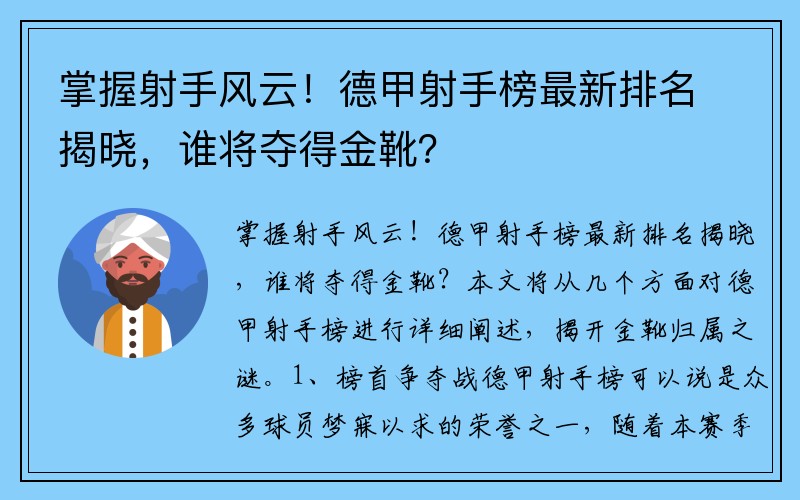 掌握射手风云！德甲射手榜最新排名揭晓，谁将夺得金靴？

掌握射手风云！德甲射手榜最新排名揭晓，谁将夺得金靴？本文将从几个方面对德甲射手榜进行详细阐述，揭开金靴归属之谜。1、榜首争夺战德甲射手榜可以说是众多球员梦寐以求的荣誉之一，随着本赛季